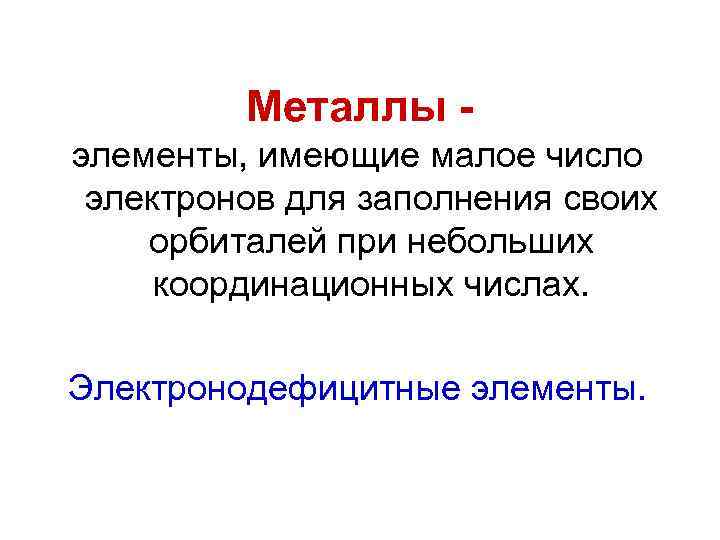 Металлы -
элементы, имеющие малое число электронов для заполнения своих орбиталей при небольших координационных числах.

Электронодефицитные элементы.